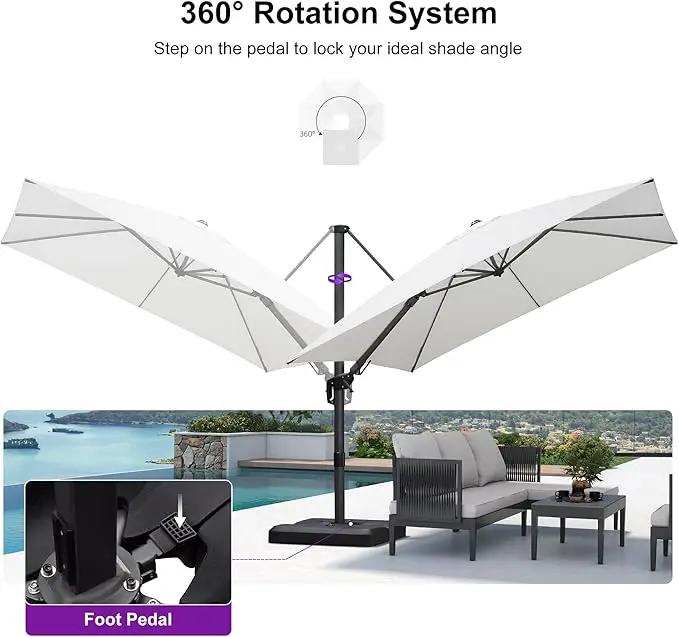 360° Rotation System

Step on the pedal to lock your ideal shade angle

360°

Foot Pedal